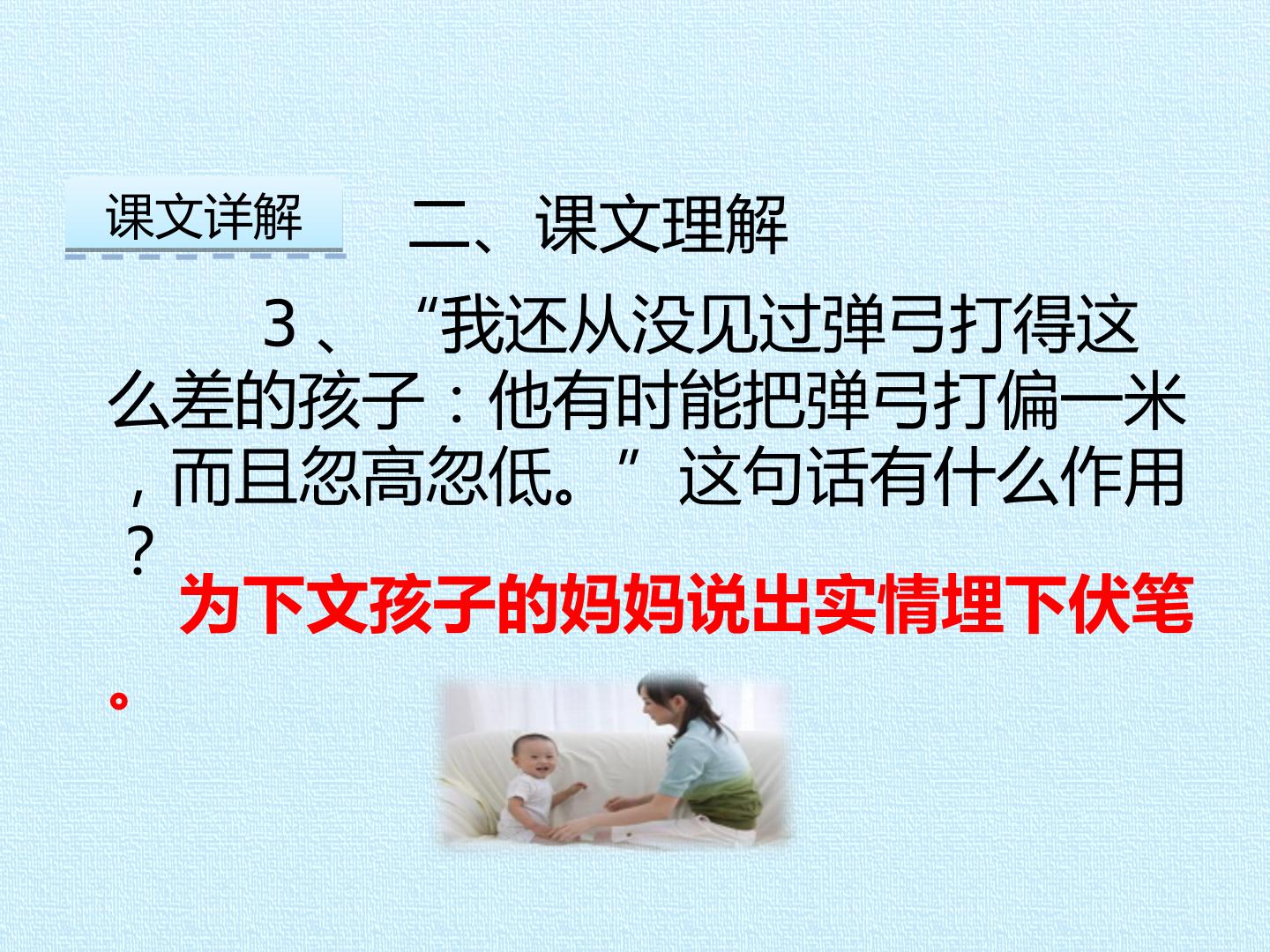 课文详解

二、课文理解

3、“我还从没见过弹弓打得这么差的孩子：他有时能把弹弓打偏一米，而且忽高忽低。”这句话有什么作用？

为下文孩子的妈妈说出实情埋下伏笔。